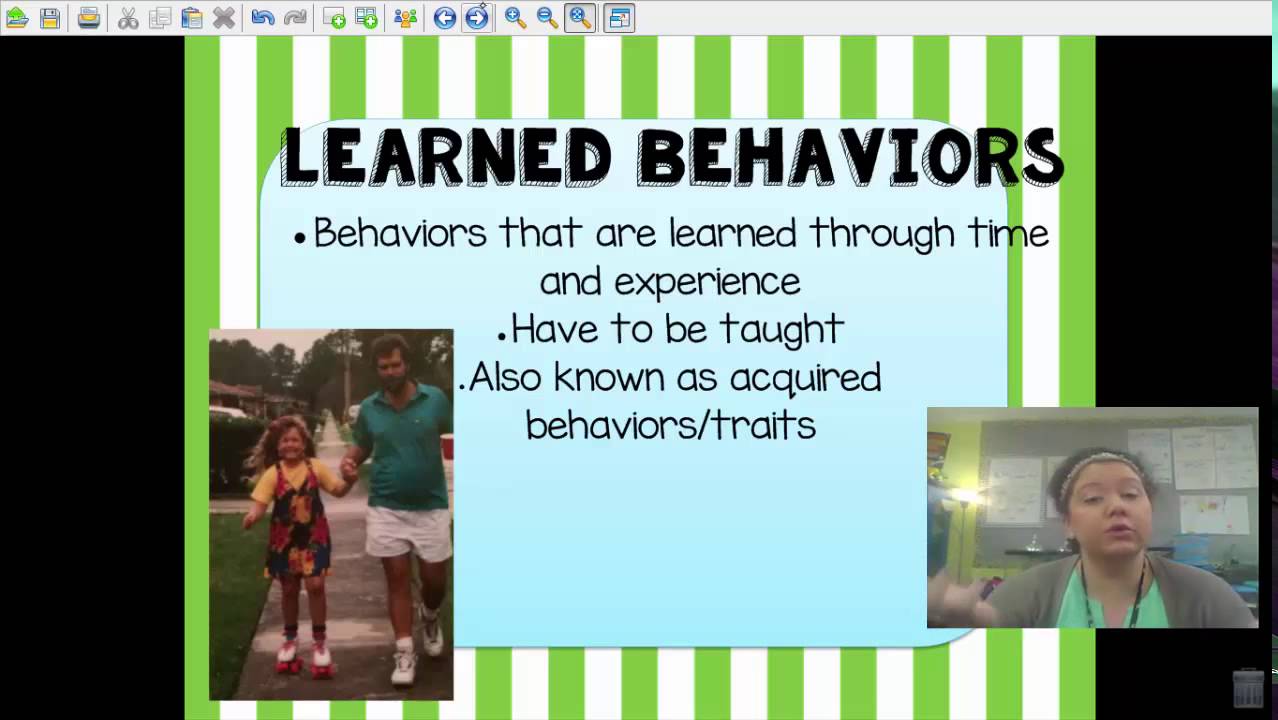 LEARNED BEHAVIORS

• Behaviors that are learned through time and experience

• Have to be taught

• Also known as acquired behaviors/traits